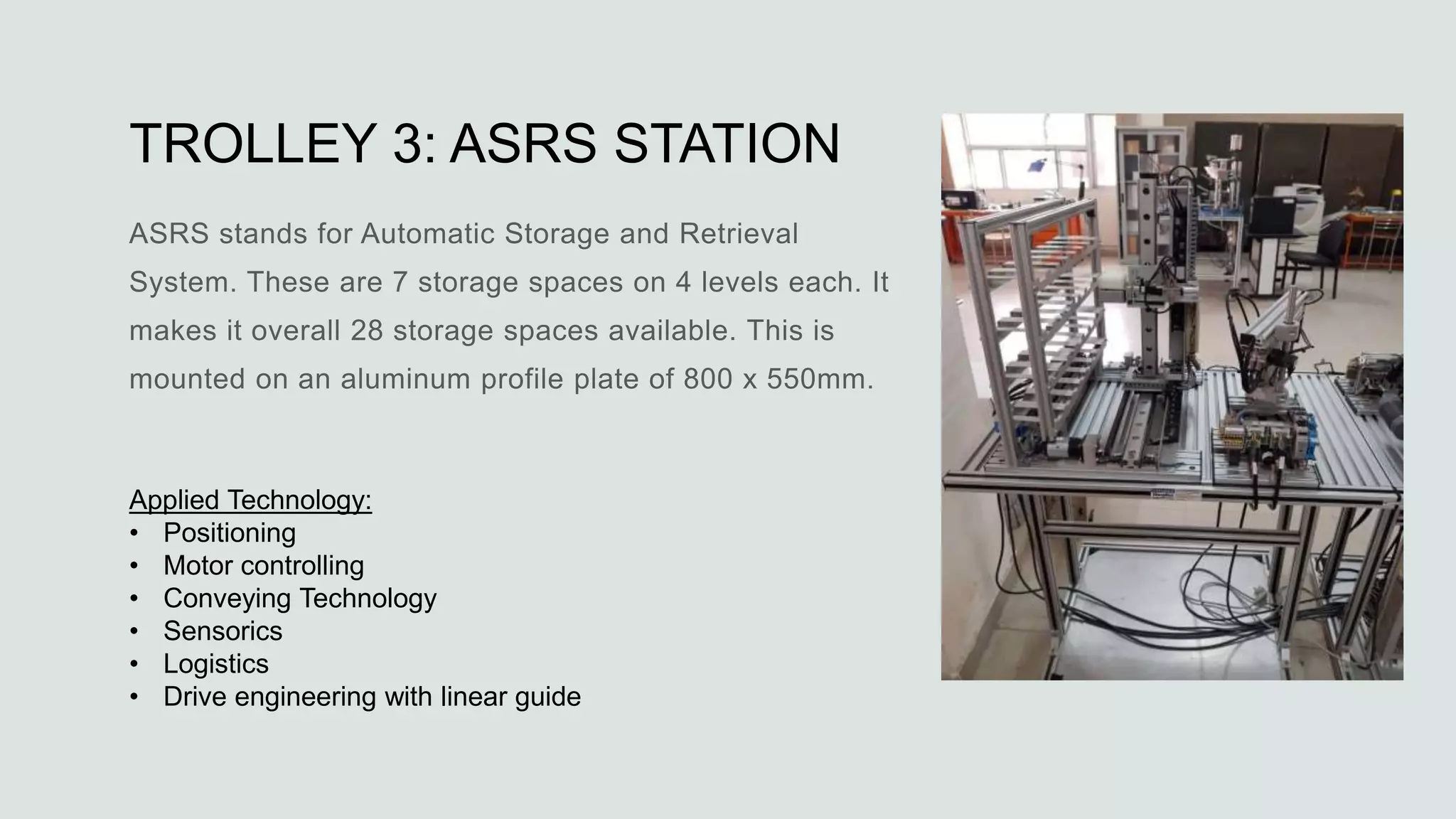 TROLLEY 3: ASRS STATION

ASRS stands for Automatic Storage and Retrieval System. These are 7 storage spaces on 4 levels each. It makes it overall 28 storage spaces available. This is mounted on an aluminum profile plate of 800 x 550mm.

Applied Technology:
• Positioning
• Motor controlling
• Conveying Technology
• Sensorics
• Logistics
• Drive engineering with linear guide